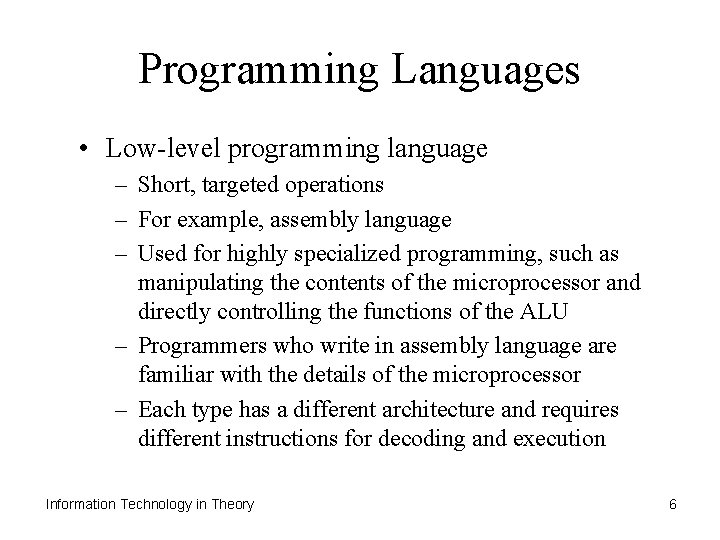 Programming Languages

• Low-level programming language
– Short, targeted operations
– For example, assembly language
– Used for highly specialized programming, such as manipulating the contents of the microprocessor and directly controlling the functions of the ALU
– Programmers who write in assembly language are familiar with the details of the microprocessor
– Each type has a different architecture and requires different instructions for decoding and execution

Information Technology in Theory

6